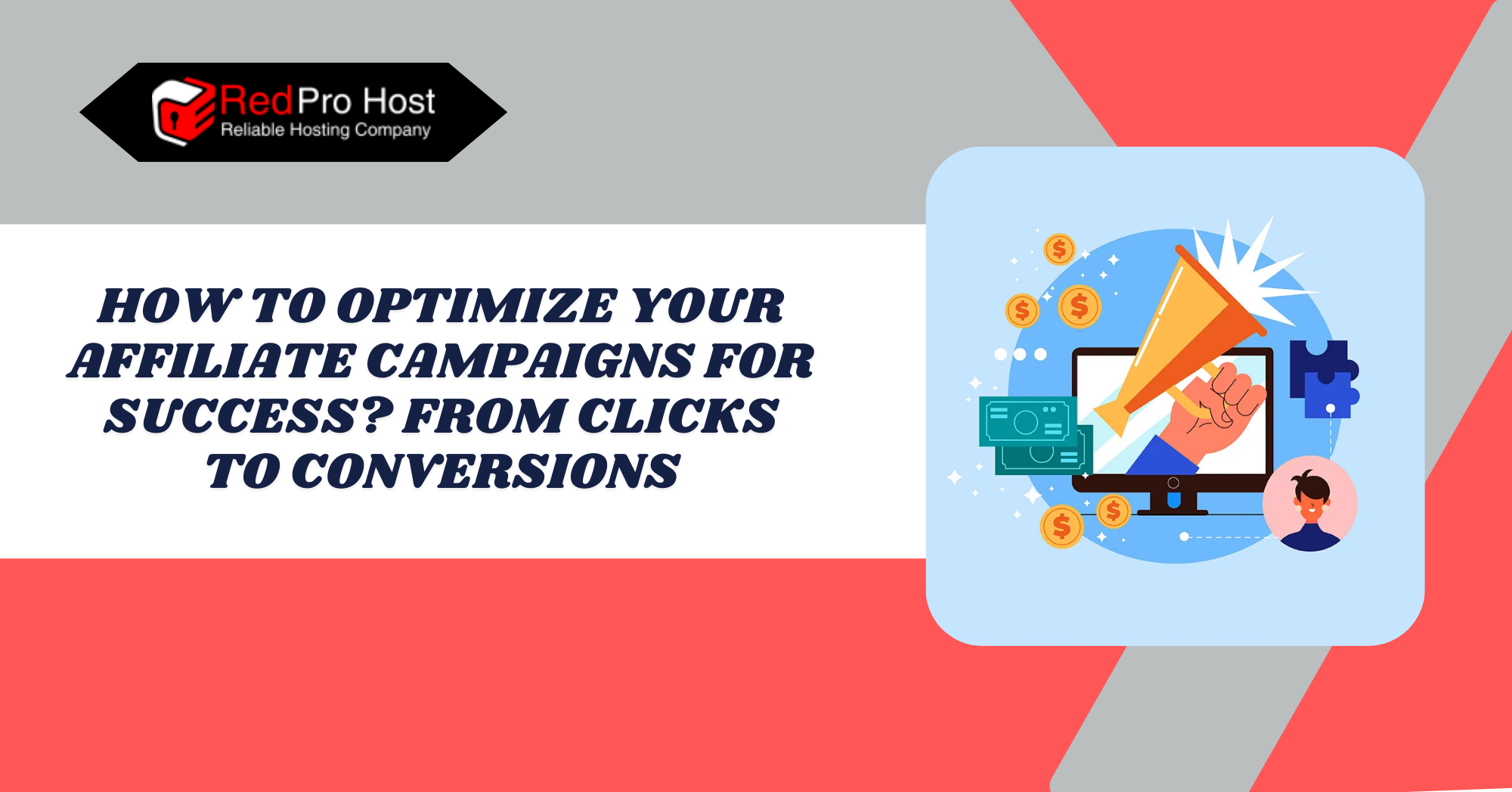 RedPro Host
Reliable Hosting Company

HOW TO OPTIMIZE YOUR AFFILIATE CAMPAIGNS FOR SUCCESS? FROM CLICKS TO CONVERSIONS

$
$
$
$
$